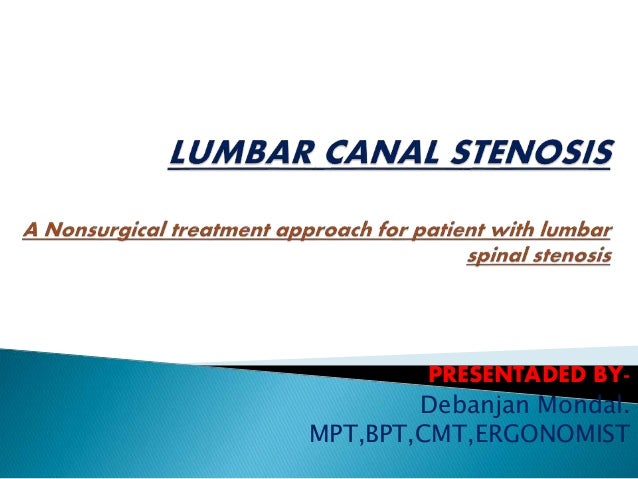 LUMBAR CANAL STENOSIS

A Nonsurgical treatment approach for patient with lumbar spinal stenosis

PRESENTADED BY-
Debanjan Mondal.
MPT,BPT,CMT,ERGONOMIST